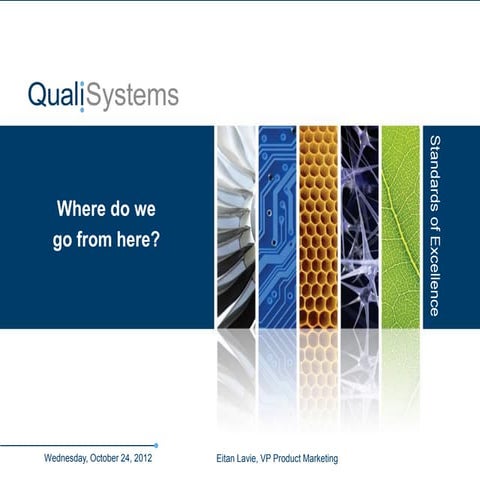 QualiSystems

Where do we go from here?

Standards of Excellence

Wednesday, October 24, 2012

Eitan Lavie, VP Product Marketing